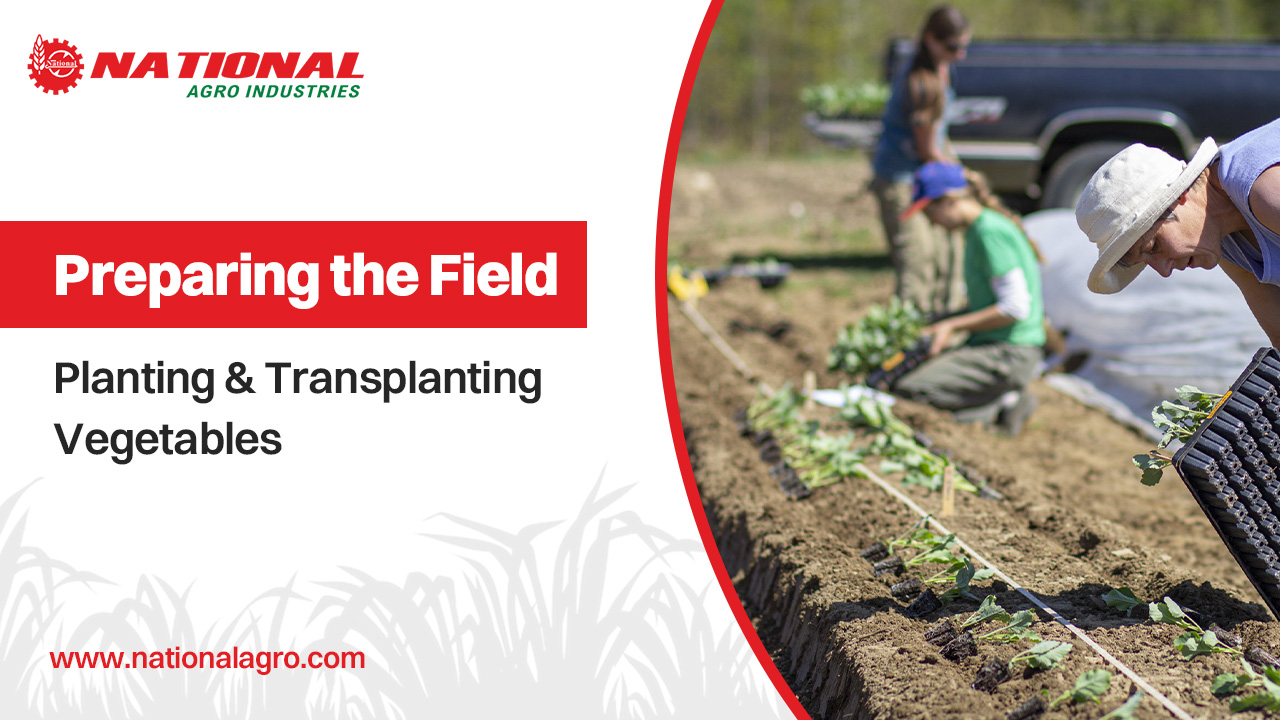 National

NATIONAL
AGRO INDUSTRIES

Preparing the Field

Planting & Transplanting Vegetables

www.nationalagro.com